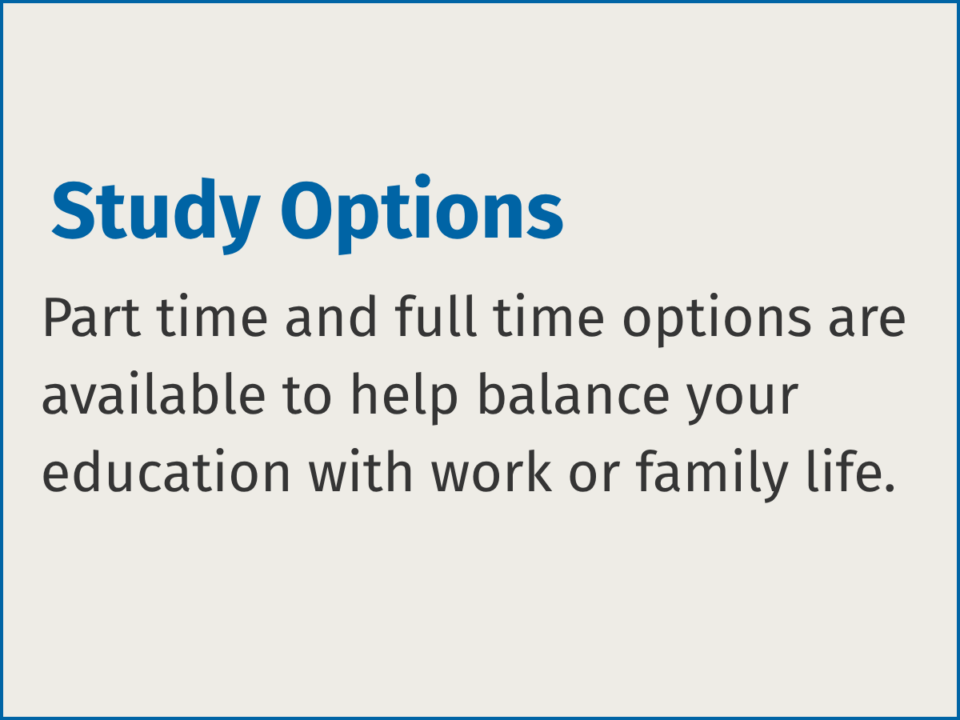 Study Options

Part time and full time options are available to help balance your education with work or family life.